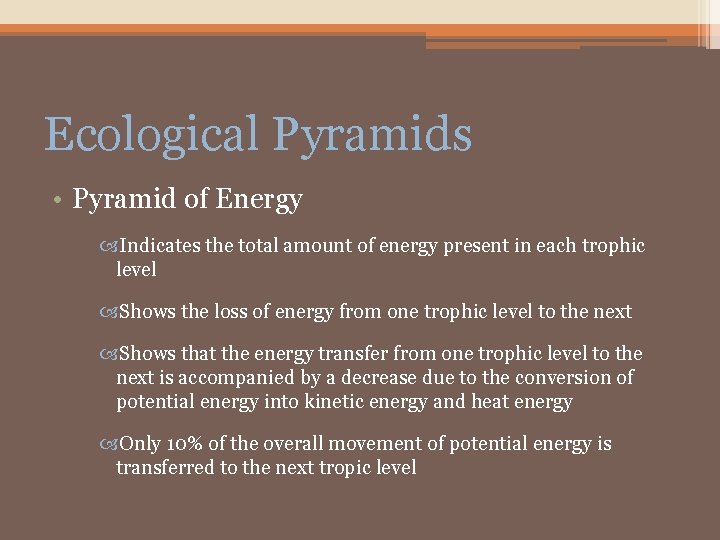 Ecological Pyramids

• Pyramid of Energy

Indicates the total amount of energy present in each trophic level

Shows the loss of energy from one trophic level to the next

Shows that the energy transfer from one trophic level to the next is accompanied by a decrease due to the conversion of potential energy into kinetic energy and heat energy

Only 10% of the overall movement of potential energy is transferred to the next tropic level